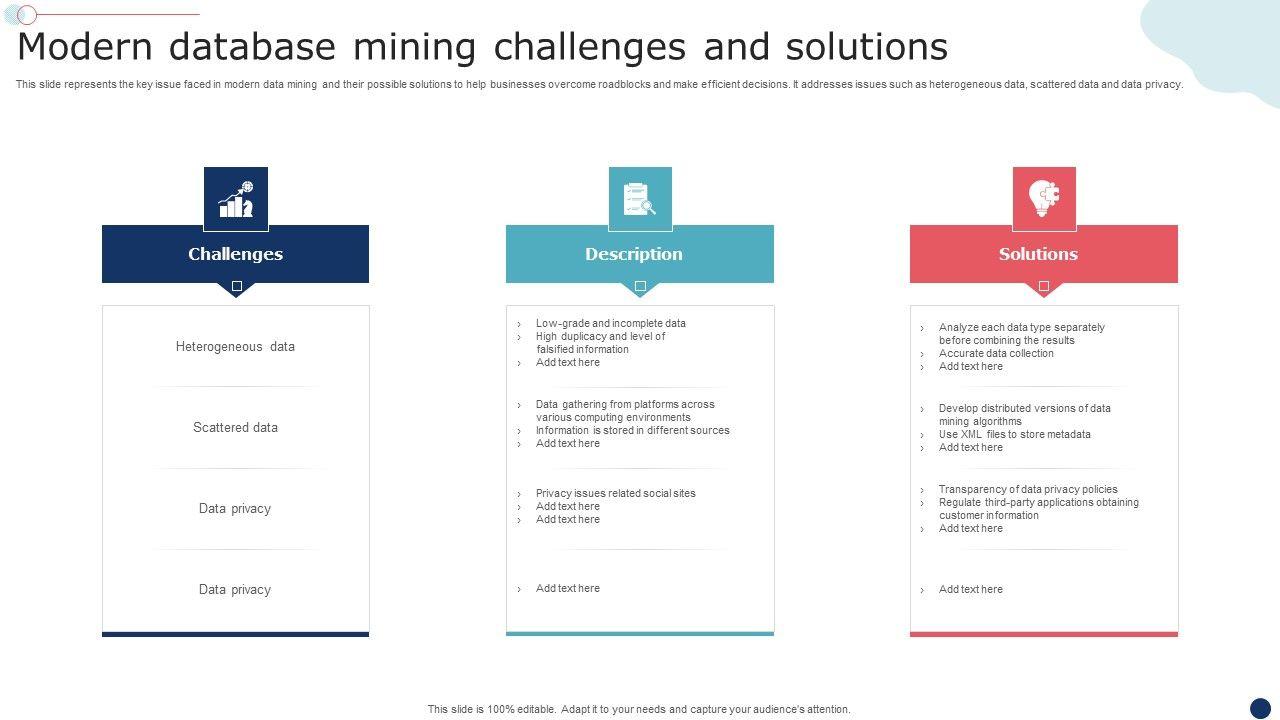 Modern database mining challenges and solutions

This slide represents the key issue faced in modern data mining and their possible solutions to help businesses overcome roadblocks and make efficient decisions. It addresses issues such as heterogeneous data, scattered data and data privacy.

Challenges

Heterogeneous data

Scattered data

Data privacy

Data privacy

Description

› Low-grade and incomplete data
› High duplicacy and level of falsified information
› Add text here

› Data gathering from platforms across various computing environments
› Information is stored in different sources
› Add text here

› Privacy issues related social sites
› Add text here
› Add text here

› Add text here

Solutions

› Analyze each data type separately before combining the results
› Accurate data collection
› Add text here

› Develop distributed versions of data mining algorithms
› Use XML files to store metadata
› Add text here

› Transparency of data privacy policies
› Regulate third-party applications obtaining customer information
› Add text here

› Add text here

This slide is 100% editable. Adapt it to your needs and capture your audience's attention.